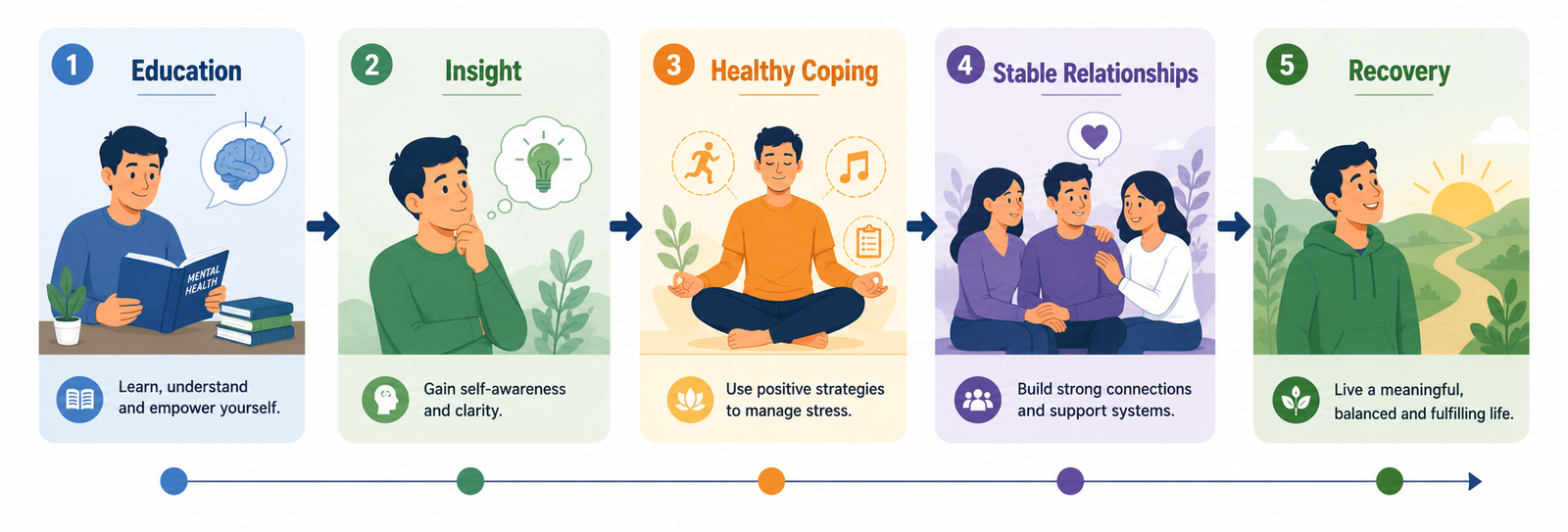 1 Education

MENTAL HEALTH

Learn, understand and empower yourself.

2 Insight

Gain self-awareness and clarity.

3 Healthy Coping

Use positive strategies to manage stress.

4 Stable Relationships

Build strong connections and support systems.

5 Recovery

Live a meaningful, balanced and fulfilling life.